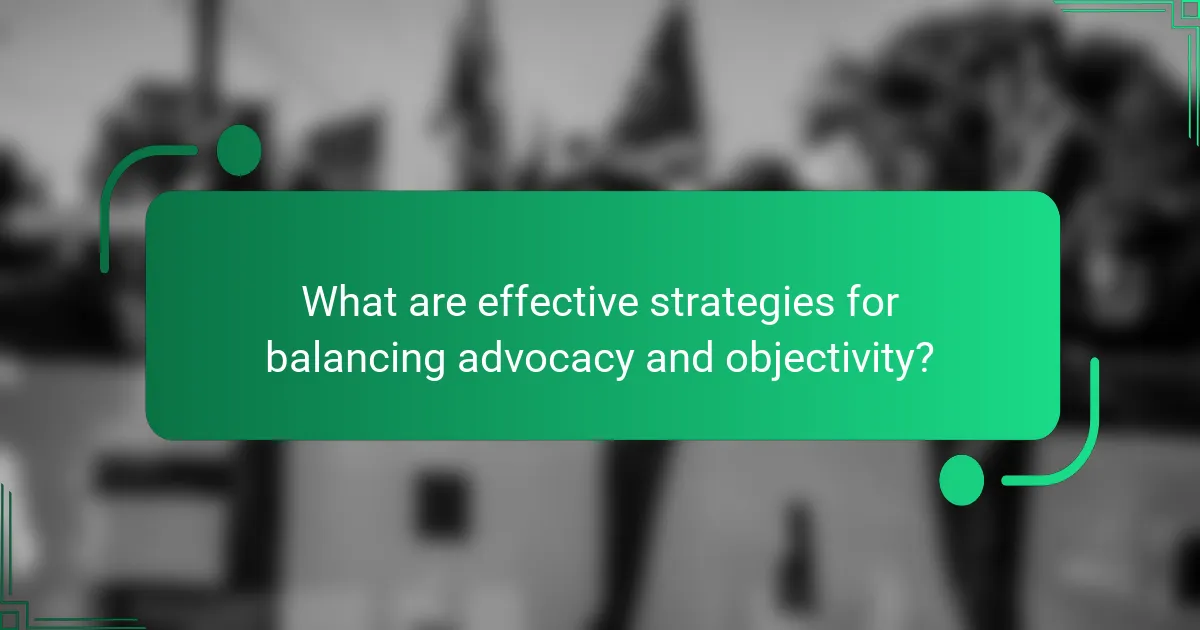 What are effective strategies for balancing advocacy and objectivity?